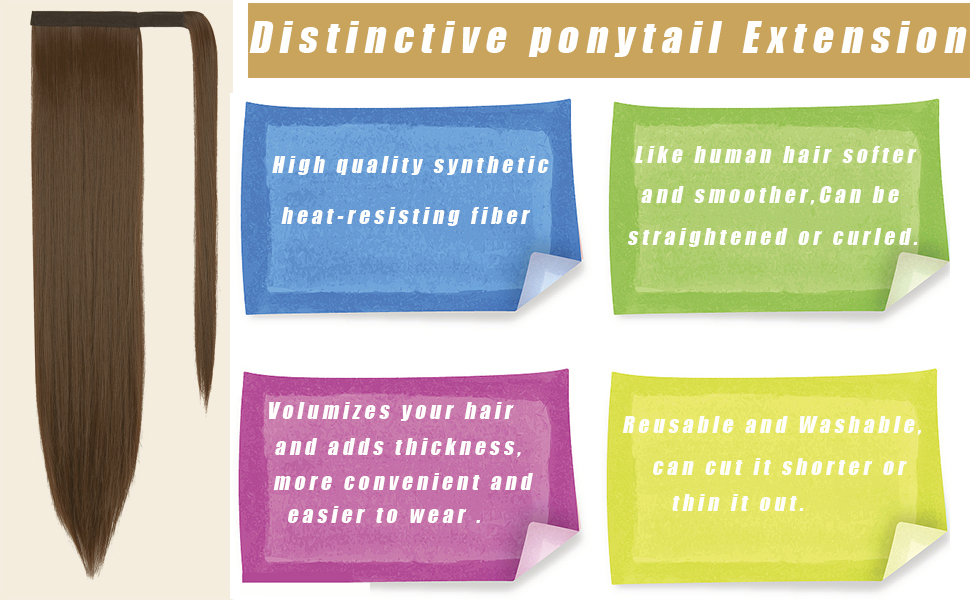 Distinctive ponytail Extension

High quality synthetic heat-resisting fiber

Like human hair softer and smoother,Can be straightened or curled.

Volumizes your hair and adds thickness, more convenient and easier to wear .

Reusable and Washable, can cut it shorter or thin it out.